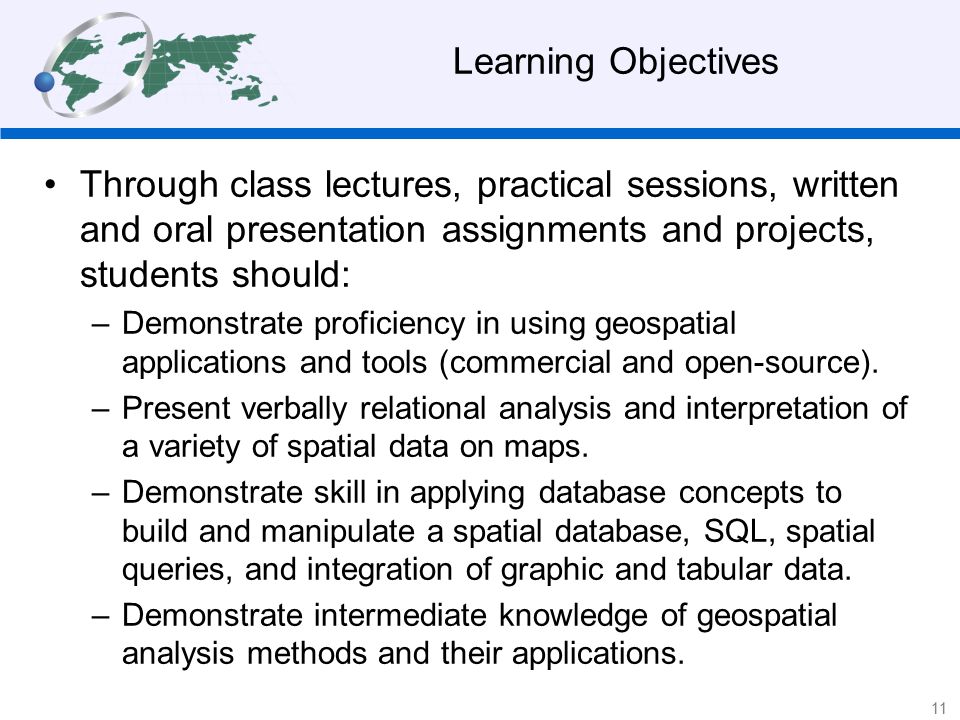 Learning Objectives

• Through class lectures, practical sessions, written and oral presentation assignments and projects, students should:

– Demonstrate proficiency in using geospatial applications and tools (commercial and open-source).

– Present verbally relational analysis and interpretation of a variety of spatial data on maps.

– Demonstrate skill in applying database concepts to build and manipulate a spatial database, SQL, spatial queries, and integration of graphic and tabular data.

– Demonstrate intermediate knowledge of geospatial analysis methods and their applications.

11